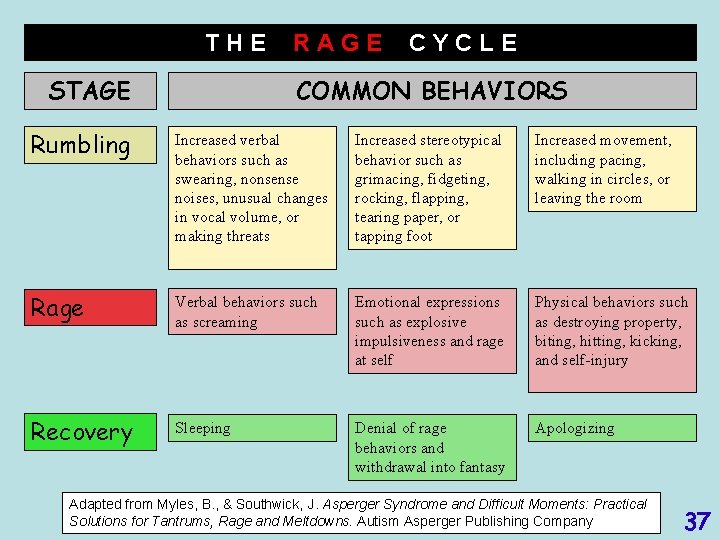 THE RAGE CYCLE

| STAGE | COMMON BEHAVIORS | | |
|---|---|---|---|
| Rumbling | Increased verbal behaviors such as swearing, nonsense noises, unusual changes in vocal volume, or making threats | Increased stereotypical behavior such as grimacing, fidgeting, rocking, flapping, tearing paper, or tapping foot | Increased movement, including pacing, walking in circles, or leaving the room |
| Rage | Verbal behaviors such as screaming | Emotional expressions such as explosive impulsiveness and rage at self | Physical behaviors such as destroying property, biting, hitting, kicking, and self-injury |
| Recovery | Sleeping | Denial of rage behaviors and withdrawal into fantasy | Apologizing |

Adapted from Myles, B., & Southwick, J. Asperger Syndrome and Difficult Moments: Practical Solutions for Tantrums, Rage and Meltdowns. Autism Asperger Publishing Company

37